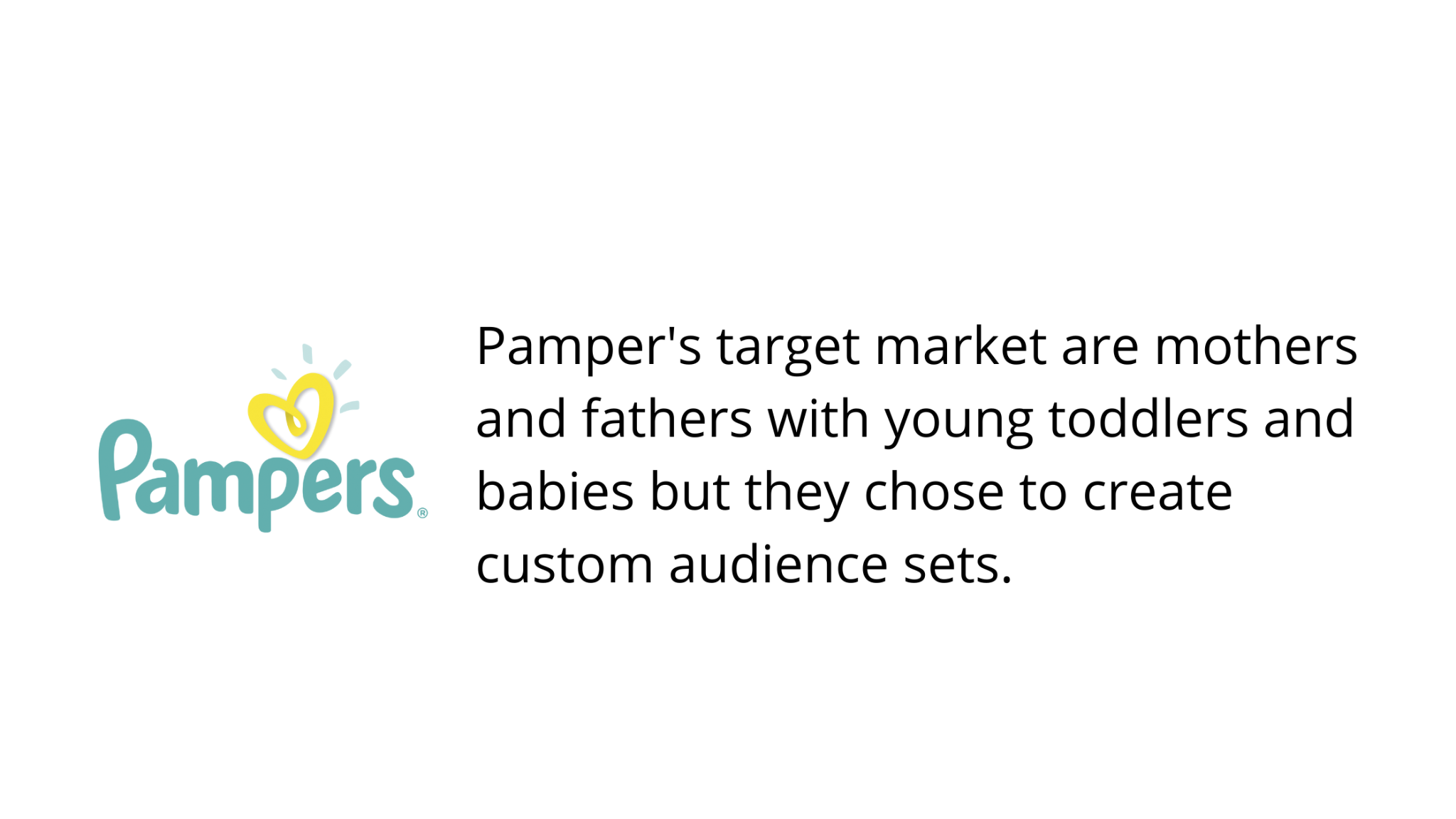 Pampers®

Pamper's target market are mothers and fathers with young toddlers and babies but they chose to create custom audience sets.